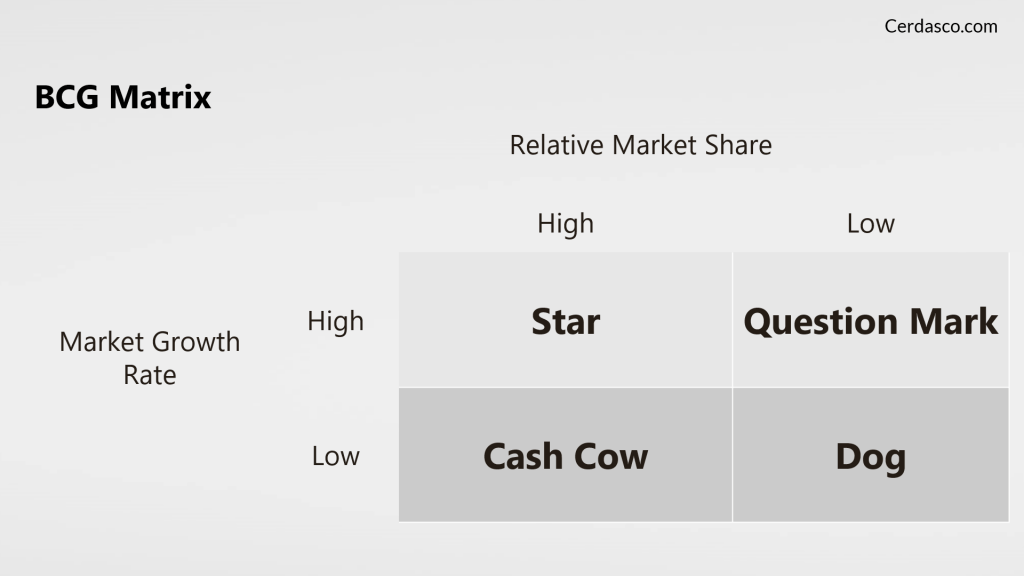 Cerdasco.com

BCG Matrix

Relative Market Share

Market Growth Rate

| | High | Low |
|---|---|---|
| High | Star | Question Mark |
| Low | Cash Cow | Dog |